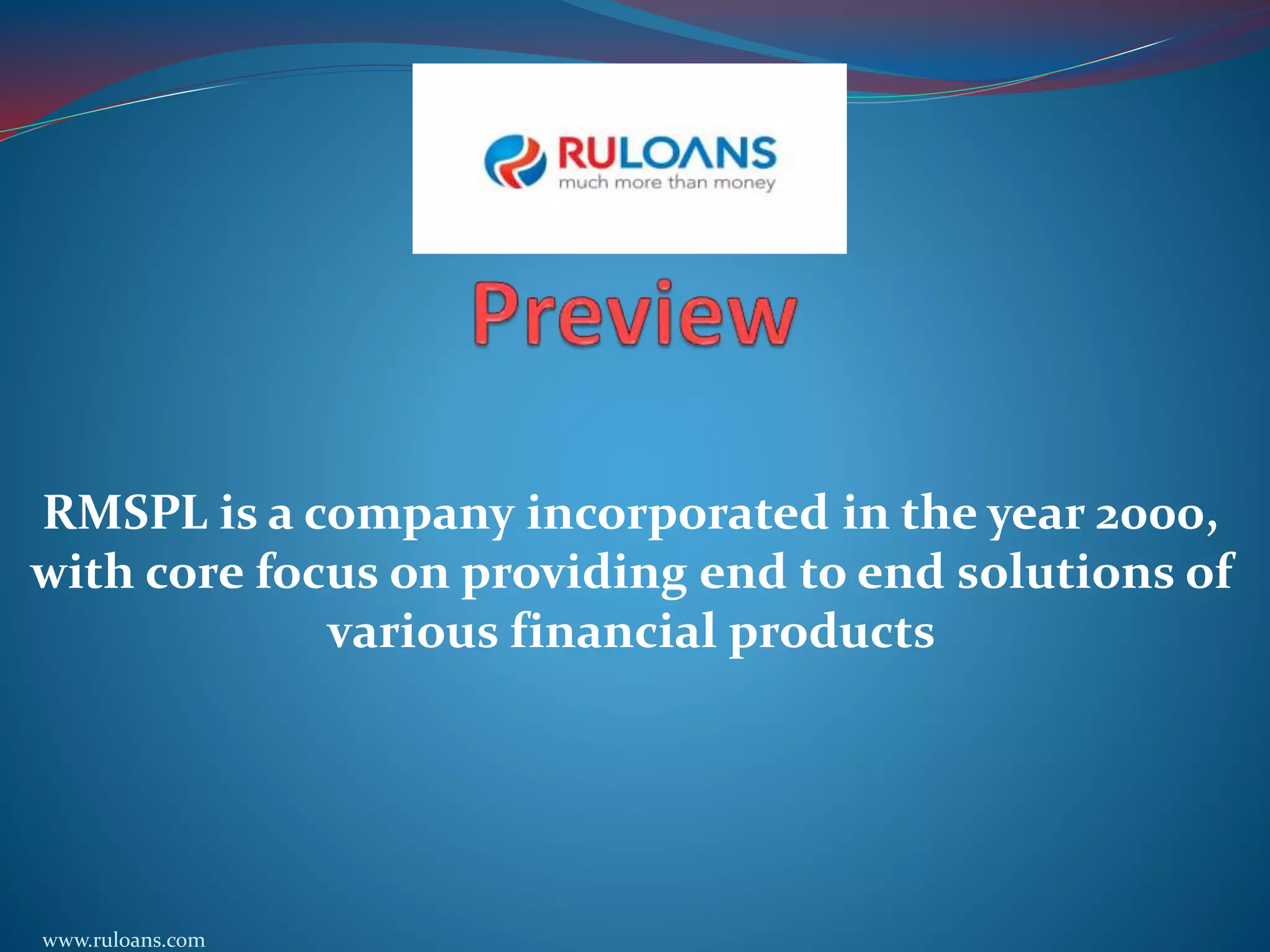 RULOANS
much more than money

Preview

RMSPL is a company incorporated in the year 2000, with core focus on providing end to end solutions of various financial products

www.ruloans.com